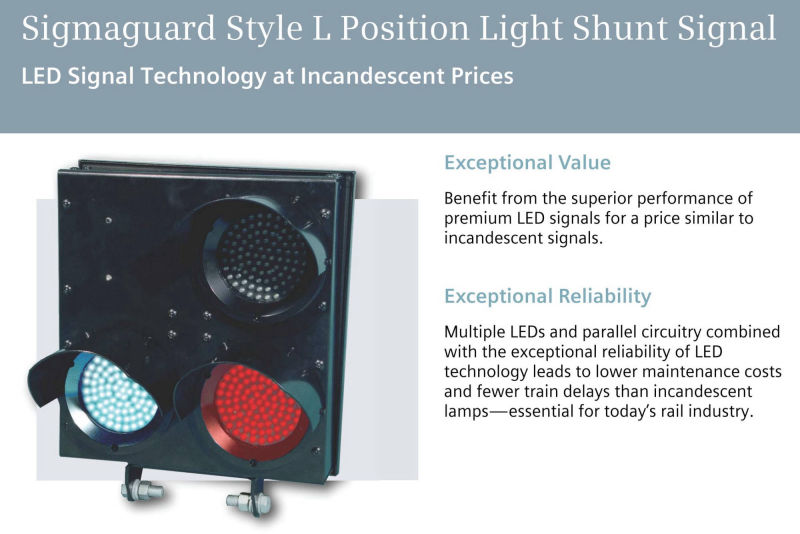 Sigmaguard Style L Position Light Shunt Signal

LED Signal Technology at Incandescent Prices

Exceptional Value

Benefit from the superior performance of premium LED signals for a price similar to incandescent signals.

Exceptional Reliability

Multiple LEDs and parallel circuitry combined with the exceptional reliability of LED technology leads to lower maintenance costs and fewer train delays than incandescent lamps—essential for today's rail industry.